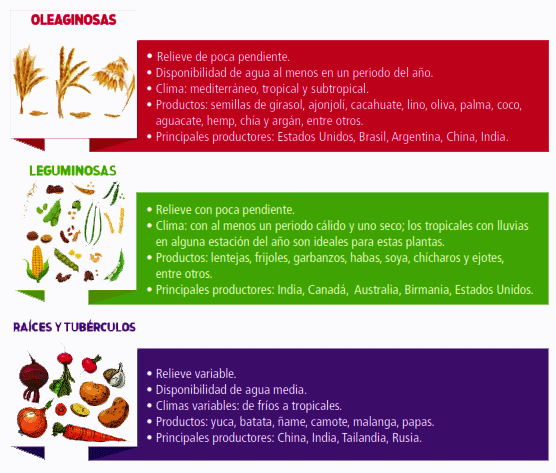 OLEAGINOSAS

• Relieve de poca pendiente.
• Disponibilidad de agua al menos en un periodo del año.
• Clima: mediterráneo, tropical y subtropical.
• Productos: semillas de girasol, ajonjolí, cacahuate, lino, oliva, palma, coco, aguacate, hemp, chía y argán, entre otros.
• Principales productores: Estados Unidos, Brasil, Argentina, China, India.

LEGUMINOSAS

• Relieve con poca pendiente.
• Clima: con al menos un periodo cálido y uno seco; los tropicales con lluvias en alguna estación del año son ideales para estas plantas.
• Productos: lentejas, frijoles, garbanzos, habas, soya, chícharos y ejotes, entre otros.
• Principales productores: India, Canadá, Australia, Birmania, Estados Unidos.

RAÍCES Y TUBÉRCULOS

• Relieve variable.
• Disponibilidad de agua media.
• Climas variables: de fríos a tropicales.
• Productos: yuca, batata, ñame, camote, malanga, papas.
• Principales productores: China, India, Tailandia, Rusia.